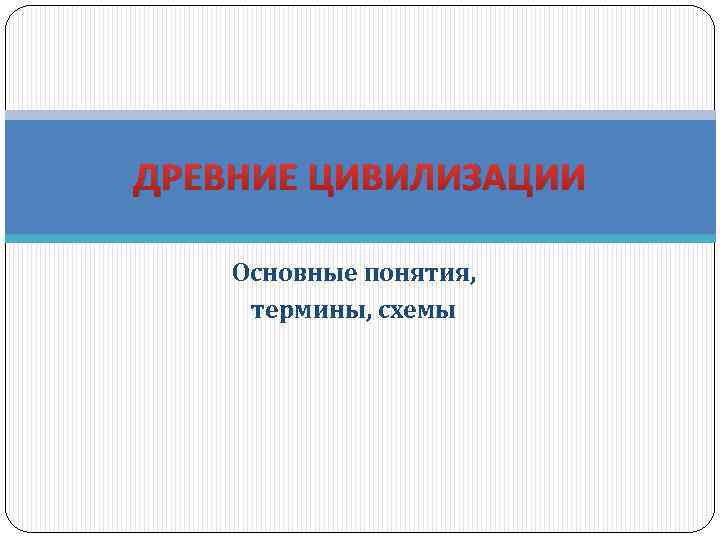 ДРЕВНИЕ ЦИВИЛИЗАЦИИ

Основные понятия,
термины, схемы